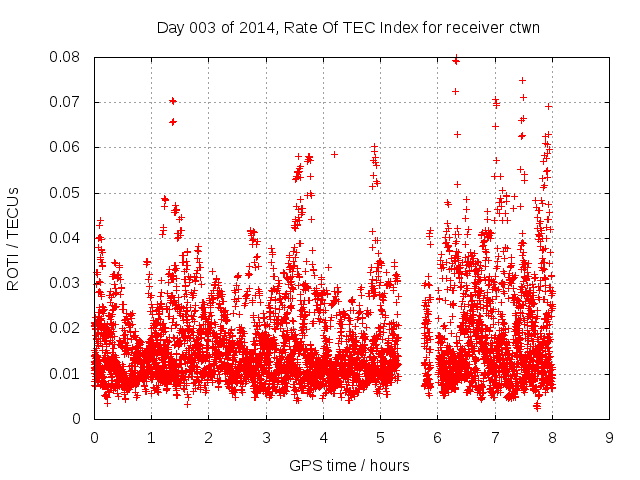 Day 003 of 2014, Rate Of TEC Index for receiver ctwn

ROTI / TECUs

0.08
0.07
0.06
0.05
0.04
0.03
0.02
0.01
0

0 1 2 3 4 5 6 7 8 9

GPS time / hours